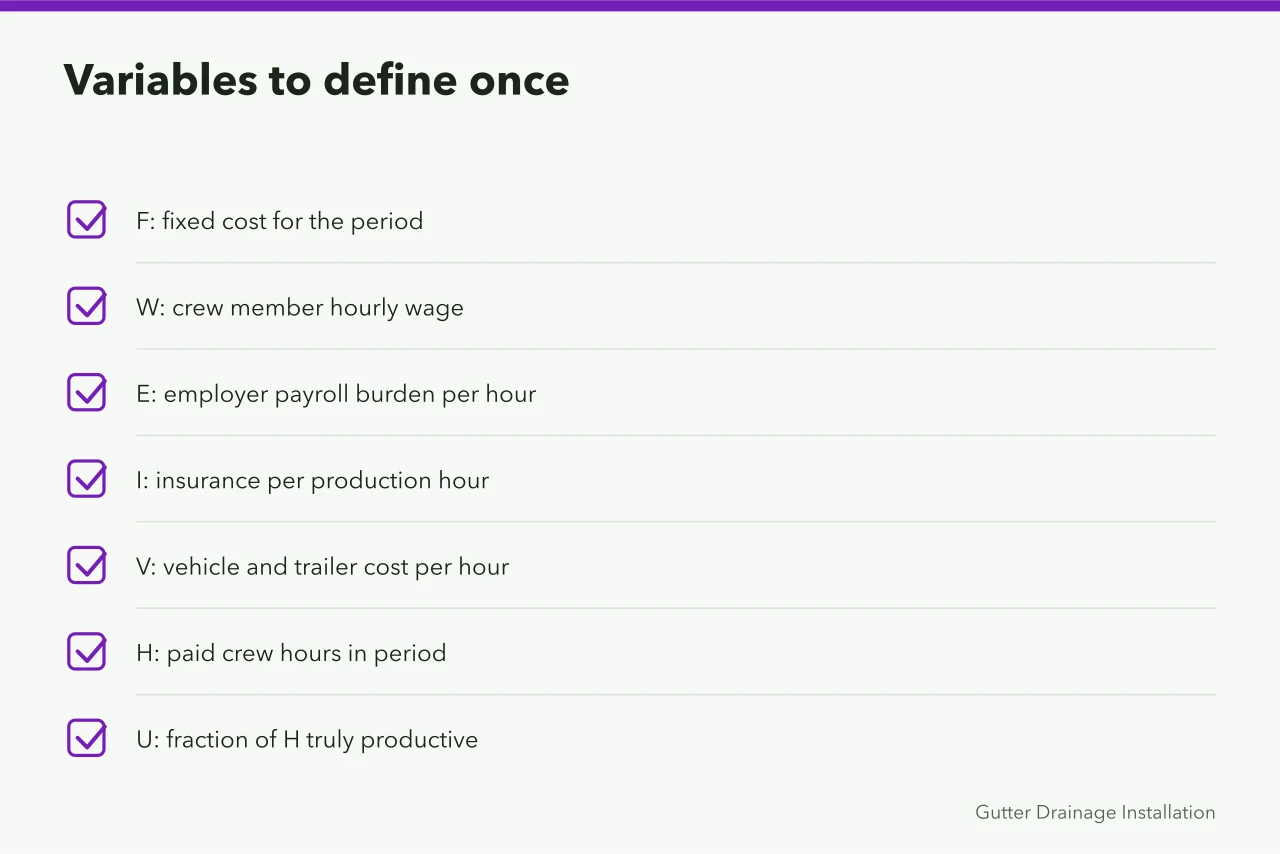 Variables to define once

F: fixed cost for the period

W: crew member hourly wage

E: employer payroll burden per hour

I: insurance per production hour

V: vehicle and trailer cost per hour

H: paid crew hours in period

U: fraction of H truly productive

Gutter Drainage Installation